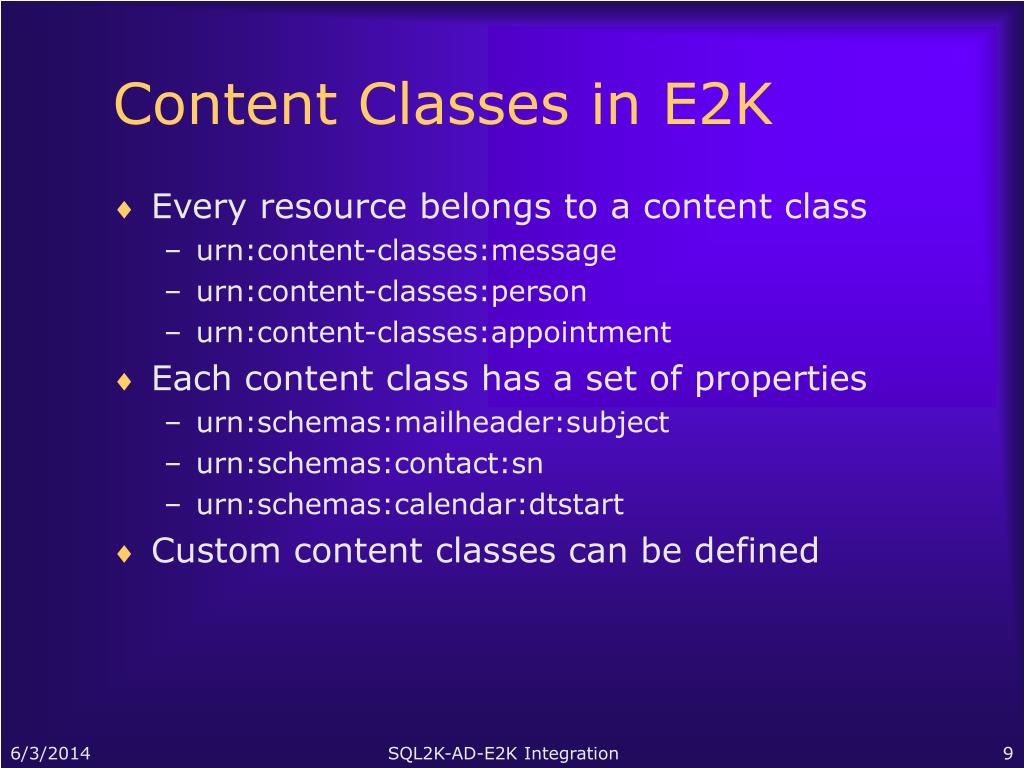 Content Classes in E2K

♦ Every resource belongs to a content class
– urn:content-classes:message
– urn:content-classes:person
– urn:content-classes:appointment

♦ Each content class has a set of properties
– urn:schemas:mailheader:subject
– urn:schemas:contact:sn
– urn:schemas:calendar:dtstart

♦ Custom content classes can be defined

6/3/2014

SQL2K-AD-E2K Integration

9